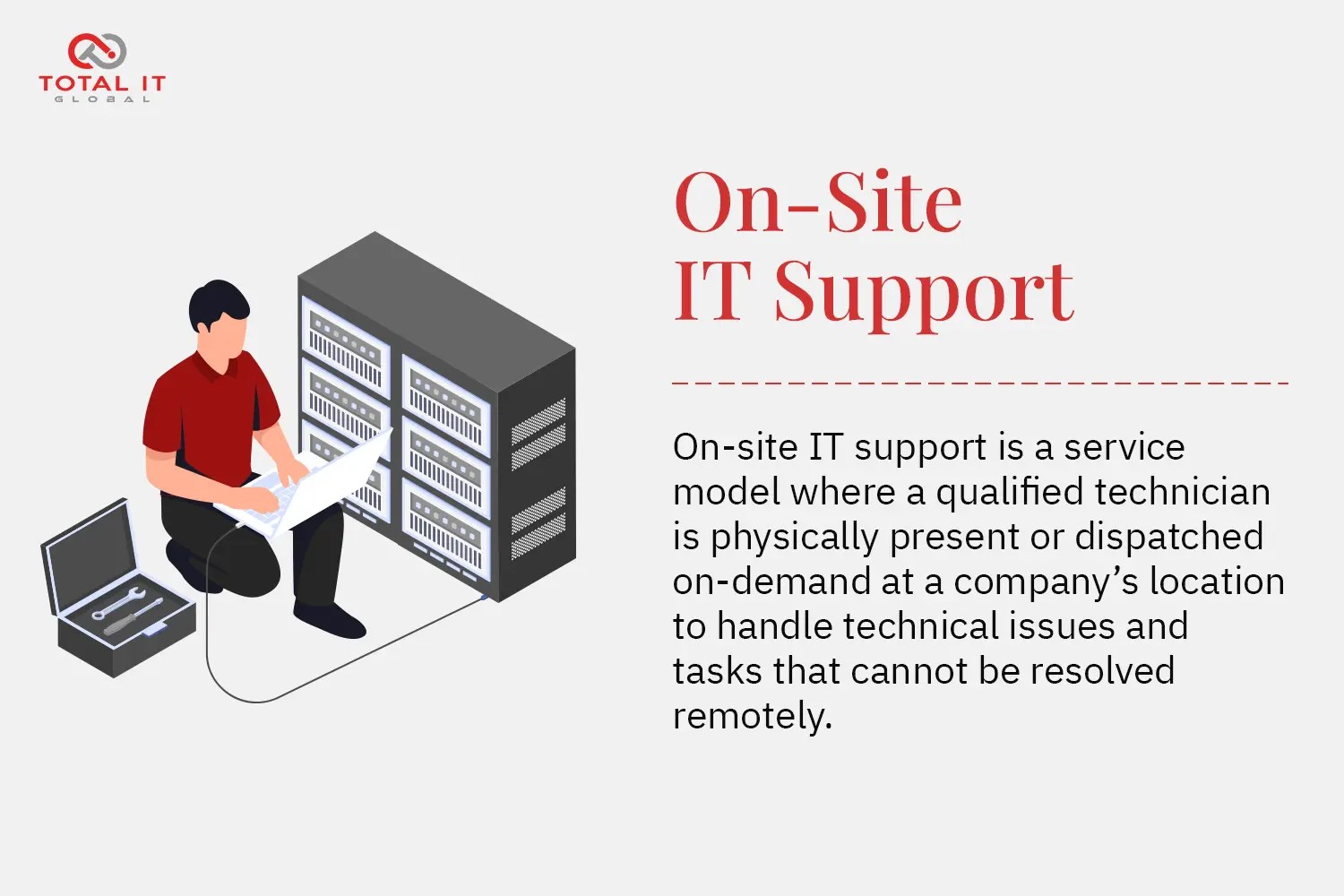 TOTAL IT
GLOBAL

On-Site
IT Support

On-site IT support is a service model where a qualified technician is physically present or dispatched on-demand at a company's location to handle technical issues and tasks that cannot be resolved remotely.